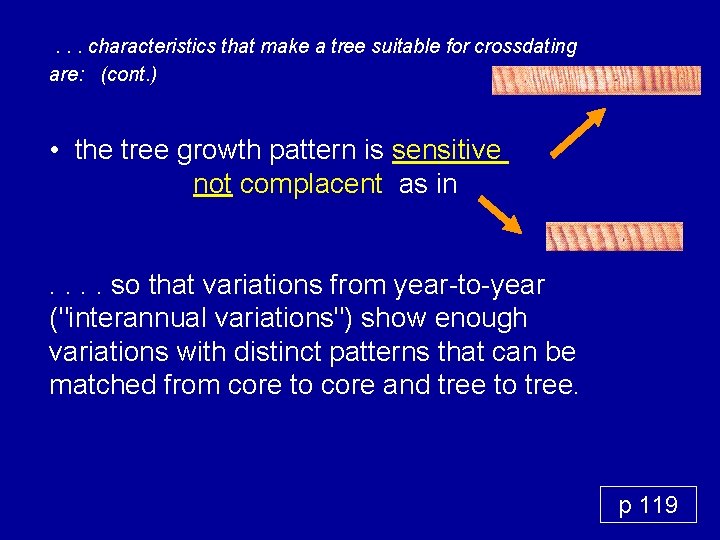 . . . characteristics that make a tree suitable for crossdating are: (cont.)

• the tree growth pattern is sensitive not complacent as in

. . . . so that variations from year-to-year ("interannual variations") show enough variations with distinct patterns that can be matched from core to core and tree to tree.

p 119